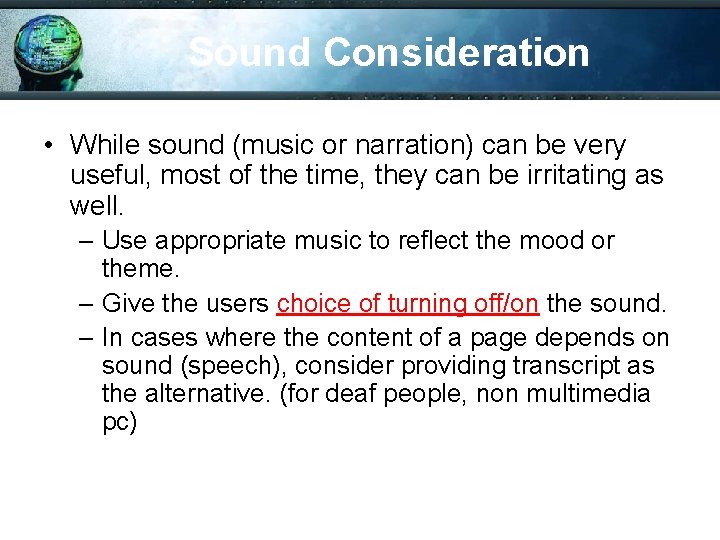 Sound Consideration

• While sound (music or narration) can be very useful, most of the time, they can be irritating as well.
– Use appropriate music to reflect the mood or theme.
– Give the users choice of turning off/on the sound.
– In cases where the content of a page depends on sound (speech), consider providing transcript as the alternative. (for deaf people, non multimedia pc)